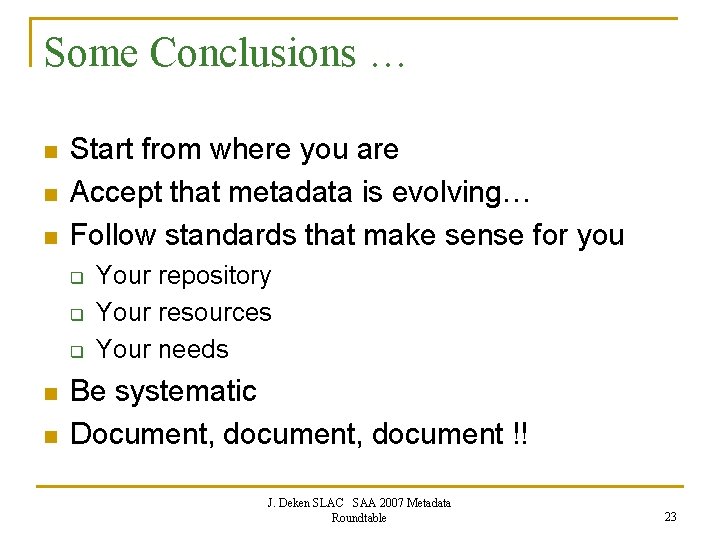 Some Conclusions …

- Start from where you are
- Accept that metadata is evolving…
- Follow standards that make sense for you
  - Your repository
  - Your resources
  - Your needs
- Be systematic
- Document, document, document !!

J. Deken SLAC SAA 2007 Metadata Roundtable

23